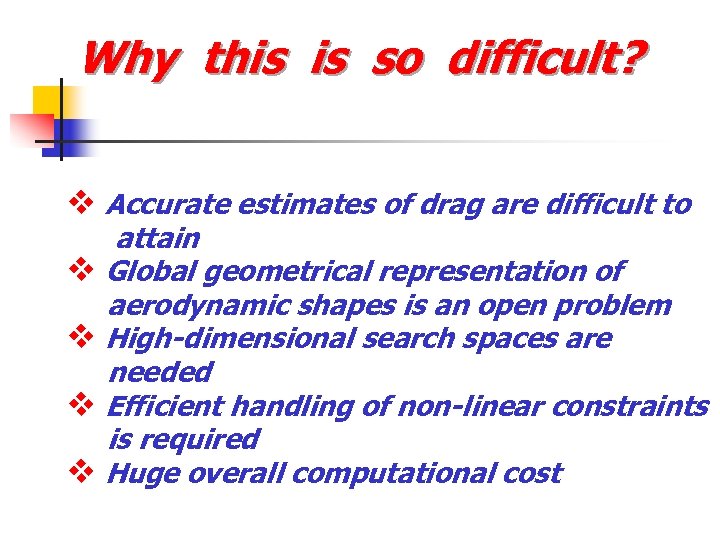 Why this is so difficult?

❖ Accurate estimates of drag are difficult to attain
❖ Global geometrical representation of aerodynamic shapes is an open problem
❖ High-dimensional search spaces are needed
❖ Efficient handling of non-linear constraints is required
❖ Huge overall computational cost